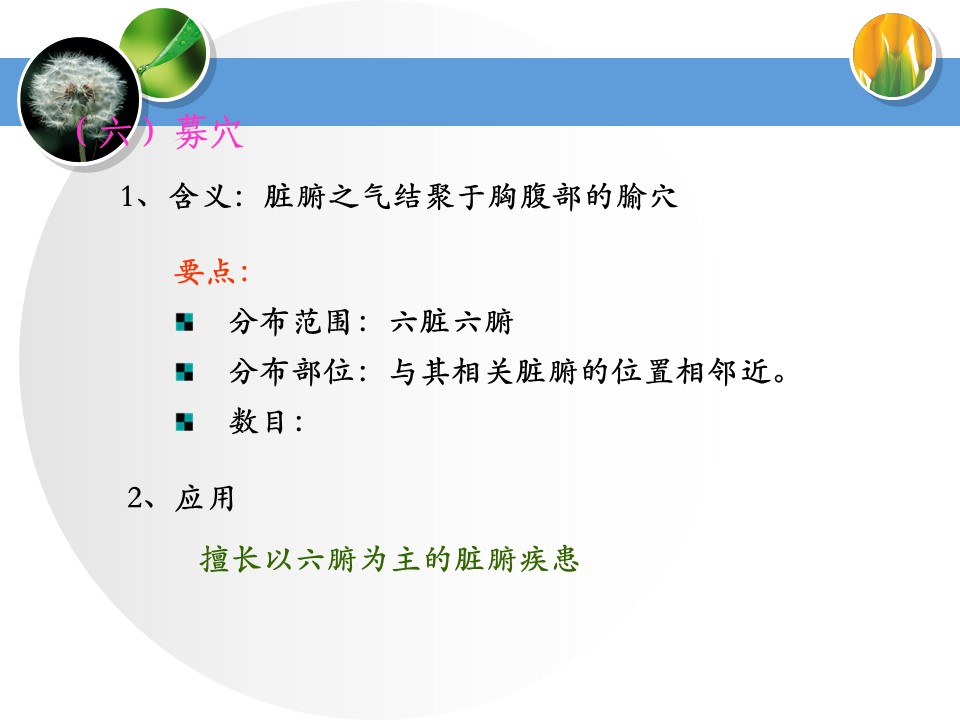 （六）募穴

1、含义：脏腑之气结聚于胸腹部的腧穴

要点：

分布范围：六脏六腑

分布部位：与其相关脏腑的位置相邻近。

数目：

2、应用

擅长以六腑为主的脏腑疾患